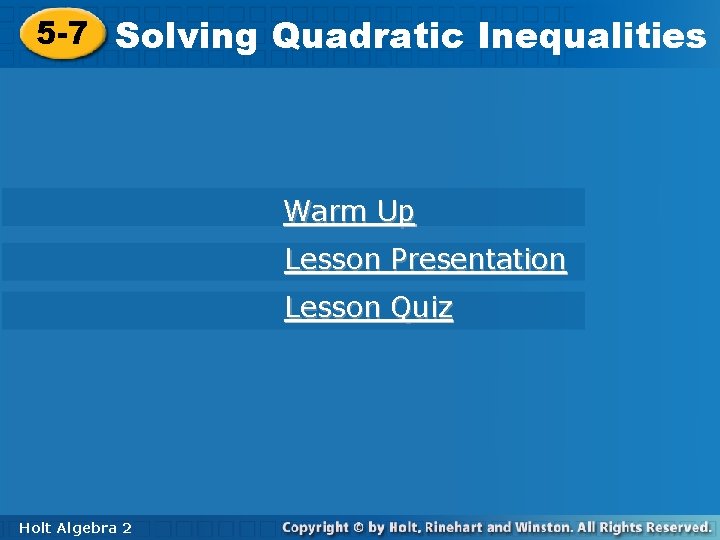 5-7 Solving Quadratic Inequalities

Warm Up

Lesson Presentation

Lesson Quiz

Holt Algebra 2

Copyright © by Holt, Rinehart and Winston. All Rights Reserved.